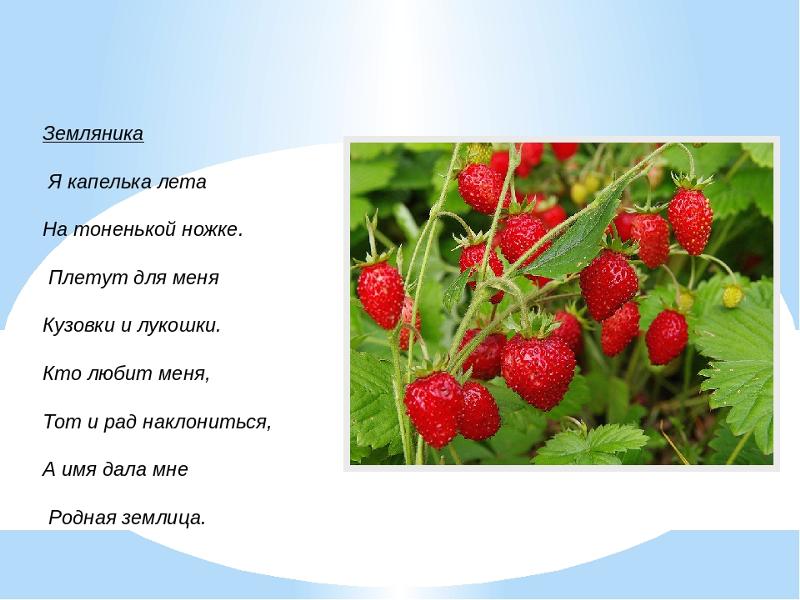 Земляника

Я капелька лета

На тоненькой ножке.

Плетут для меня

Кузовки и лукошки.

Кто любит меня,

Тот и рад наклониться,

А имя дала мне

Родная землица.